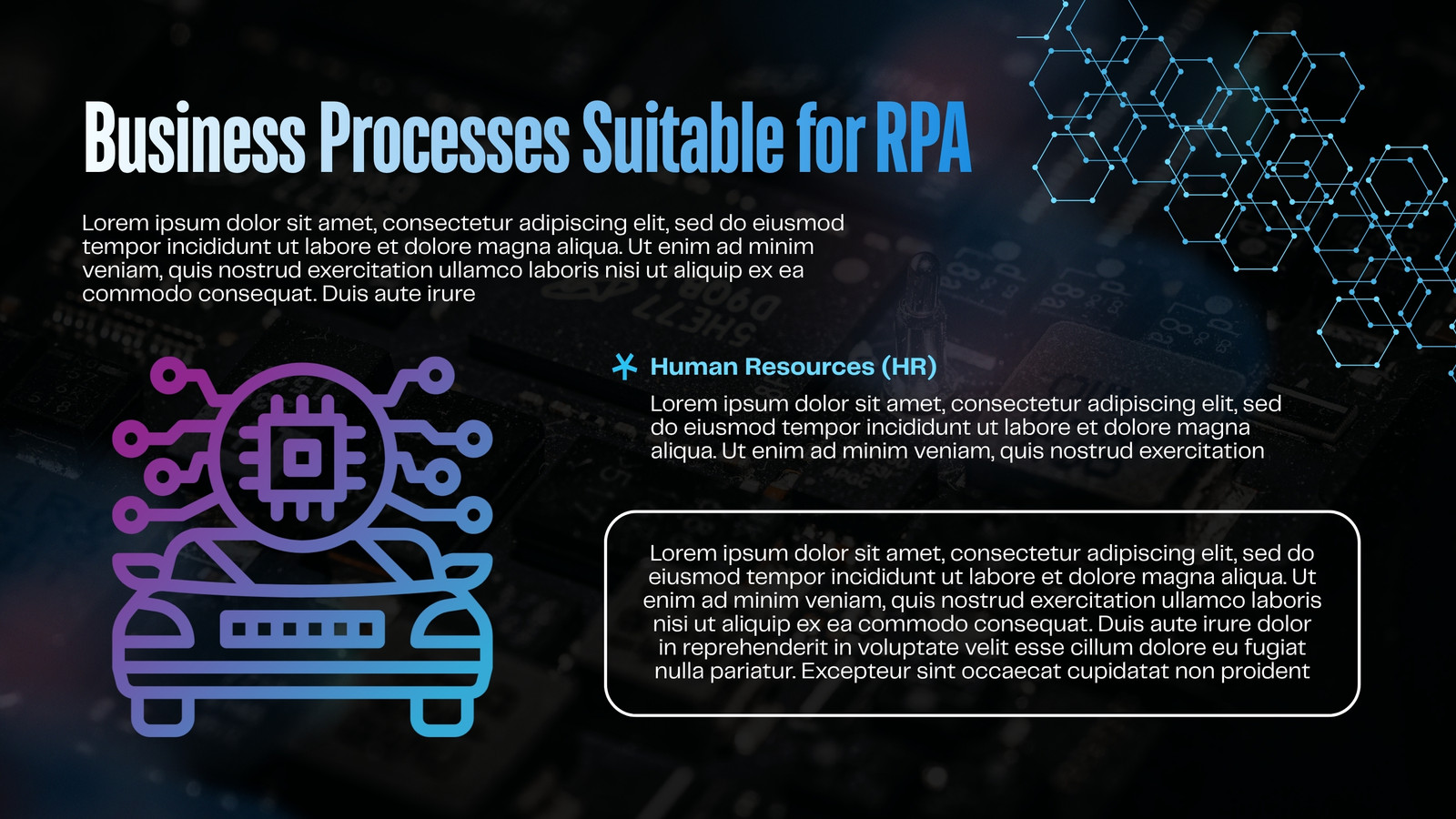 Business Processes Suitable for RPA

Lorem ipsum dolor sit amet, consectetur adipiscing elit, sed do eiusmod tempor incididunt ut labore et dolore magna aliqua. Ut enim ad minim veniam, quis nostrud exercitation ullamco laboris nisi ut aliquip ex ea commodo consequat. Duis aute irure

Human Resources (HR)

Lorem ipsum dolor sit amet, consectetur adipiscing elit, sed do eiusmod tempor incididunt ut labore et dolore magna aliqua. Ut enim ad minim veniam, quis nostrud exercitation

Lorem ipsum dolor sit amet, consectetur adipiscing elit, sed do eiusmod tempor incididunt ut labore et dolore magna aliqua. Ut enim ad minim veniam, quis nostrud exercitation ullamco laboris nisi ut aliquip ex ea commodo consequat. Duis aute irure dolor in reprehenderit in voluptate velit esse cillum dolore eu fugiat nulla pariatur. Excepteur sint occaecat cupidatat non proident